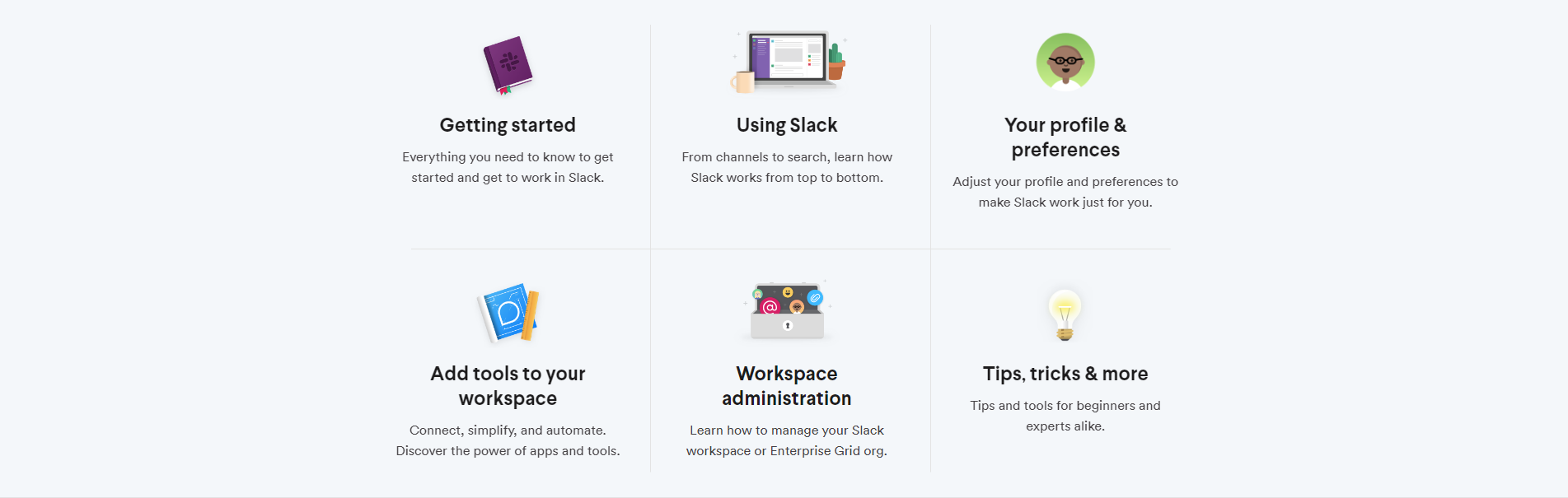 Getting started

Everything you need to know to get started and get to work in Slack.

Using Slack

From channels to search, learn how Slack works from top to bottom.

Your profile & preferences

Adjust your profile and preferences to make Slack work just for you.

Add tools to your workspace

Connect, simplify, and automate. Discover the power of apps and tools.

Workspace administration

Learn how to manage your Slack workspace or Enterprise Grid org.

Tips, tricks & more

Tips and tools for beginners and experts alike.